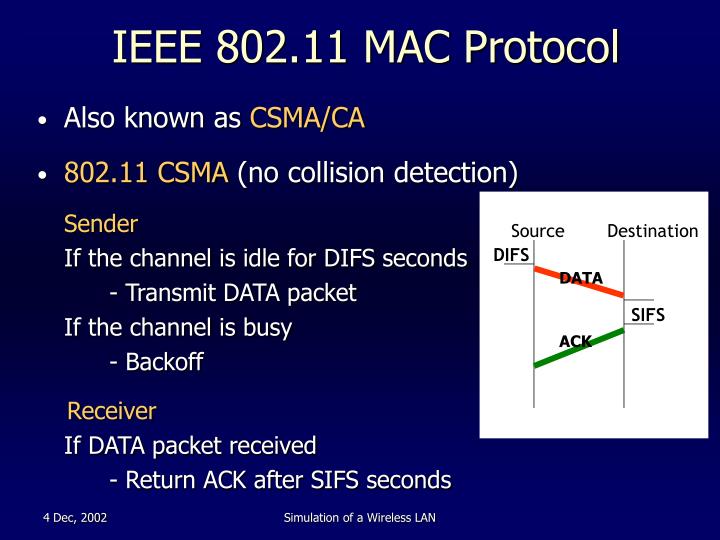 IEEE 802.11 MAC Protocol

• Also known as CSMA/CA

• 802.11 CSMA (no collision detection)

Sender

If the channel is idle for DIFS seconds

- Transmit DATA packet

If the channel is busy

- Backoff

Receiver

If DATA packet received

- Return ACK after SIFS seconds

Source Destination

DIFS

DATA

SIFS

ACK

4 Dec, 2002

Simulation of a Wireless LAN